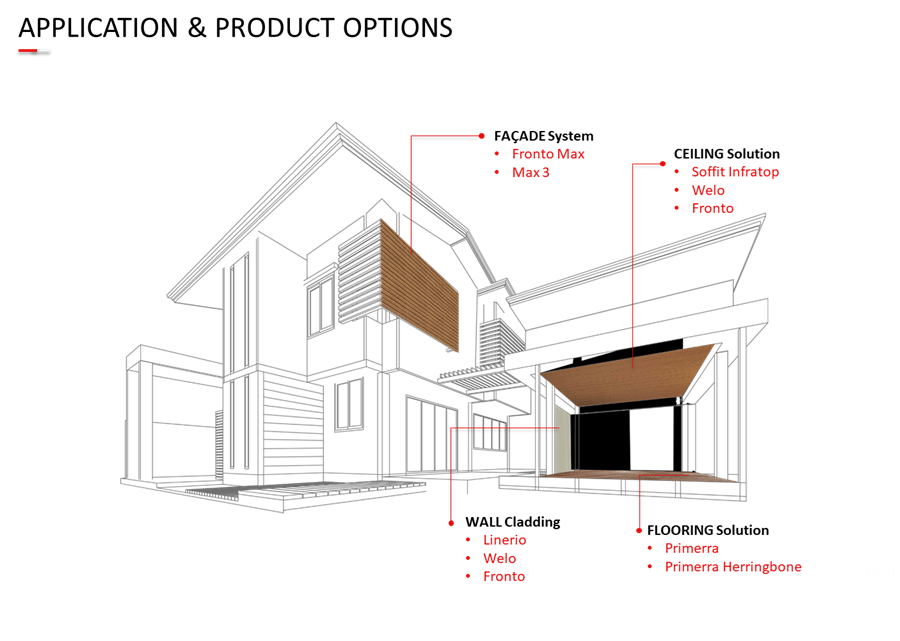 APPLICATION & PRODUCT OPTIONS

FAÇADE System
• Fronto Max
• Max 3

CEILING Solution
• Soffit Infratop
• Welo
• Fronto

WALL Cladding
• Linerio
• Welo
• Fronto

FLOORING Solution
• Primerra
• Primerra Herringbone